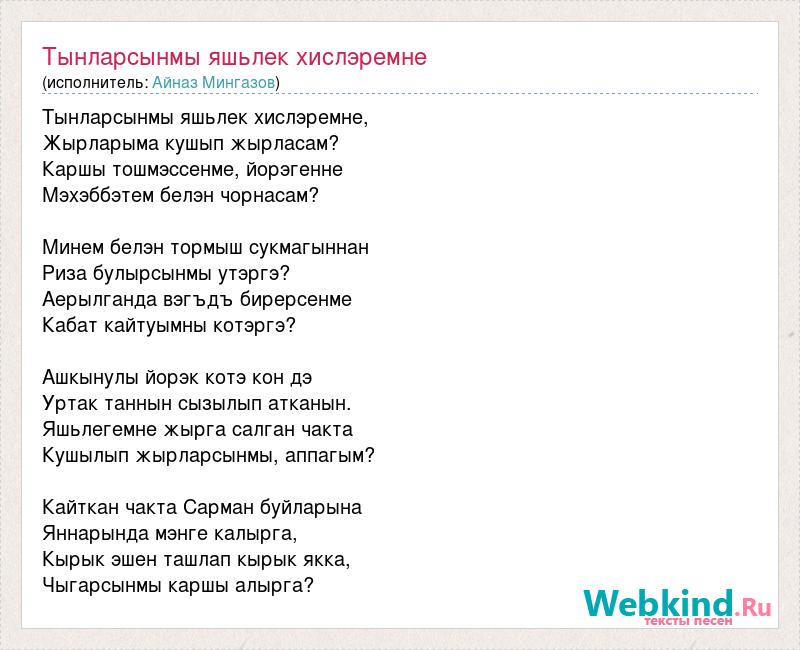 Тынларсынмы яшьлек хислэремне
(исполнитель: Айназ Мингазов)

Тынларсынмы яшьлек хислэремне,
Жырларыма кушып жырласам?
Каршы тошмэссенме, йорэгенне
Мэхэббэтем белэн чорнасам?

Минем белэн тормыш сукмагыннан
Риза булырсынмы утэргэ?
Аерылганда вэгъдъ бирерсенме
Кабат кайтуымны котэргэ?

Ашкынулы йорэк котэ кон дэ
Уртак таннын сызылып атканын.
Яшьлегемне жырга салган чакта
Кушылып жырларсынмы, аппагым?

Кайткан чакта Сарман буйларына
Яннарында мэнге калырга,
Кырык эшен ташлап кырык якка,
Чыгарсынмы каршы алырга?

Webkind.Ru
тексты песен